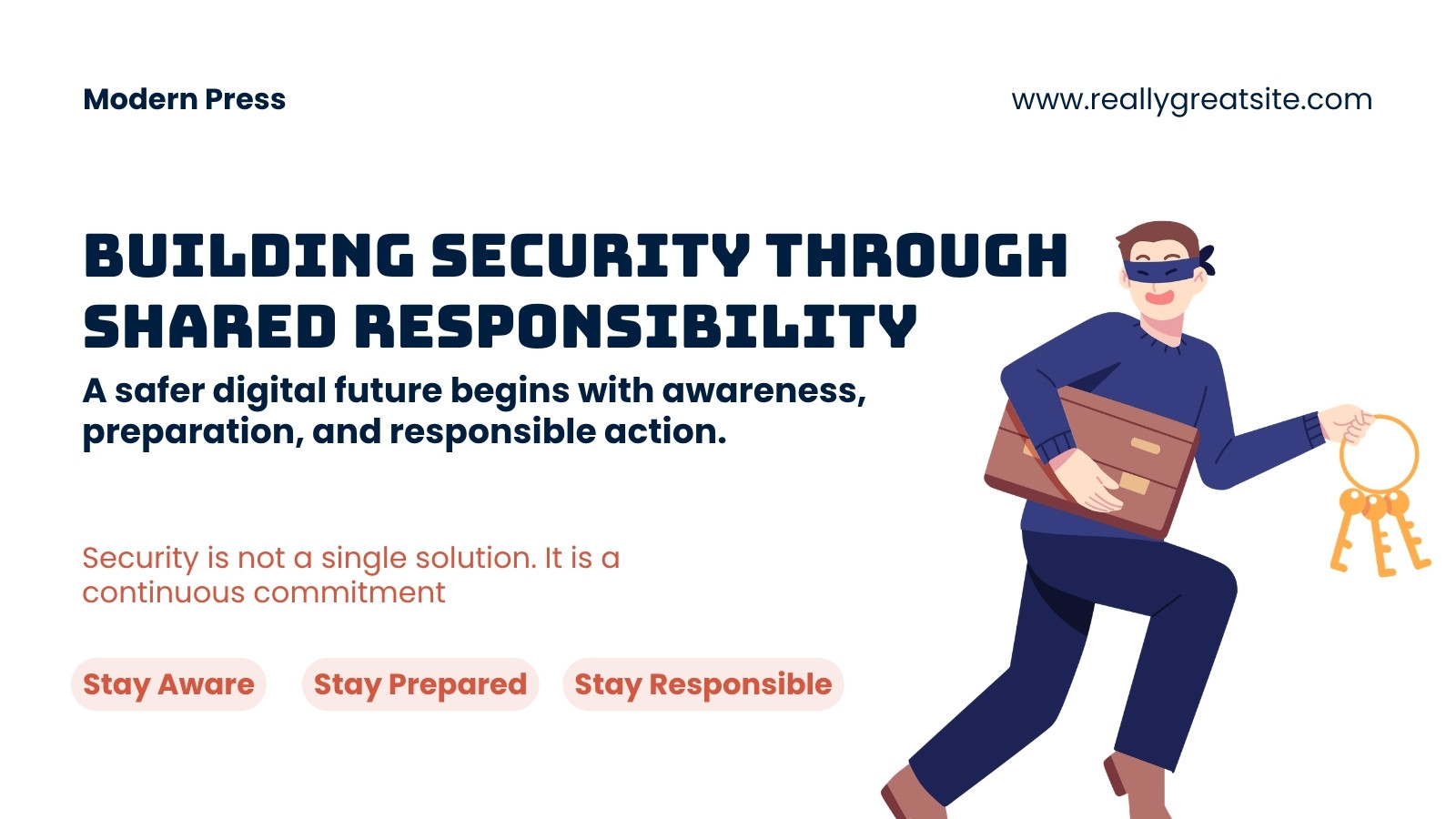 Modern Press

www.reallygreatsite.com

BUILDING SECURITY THROUGH SHARED RESPONSIBILITY

A safer digital future begins with awareness, preparation, and responsible action.

Security is not a single solution. It is a continuous commitment

Stay Aware

Stay Prepared

Stay Responsible